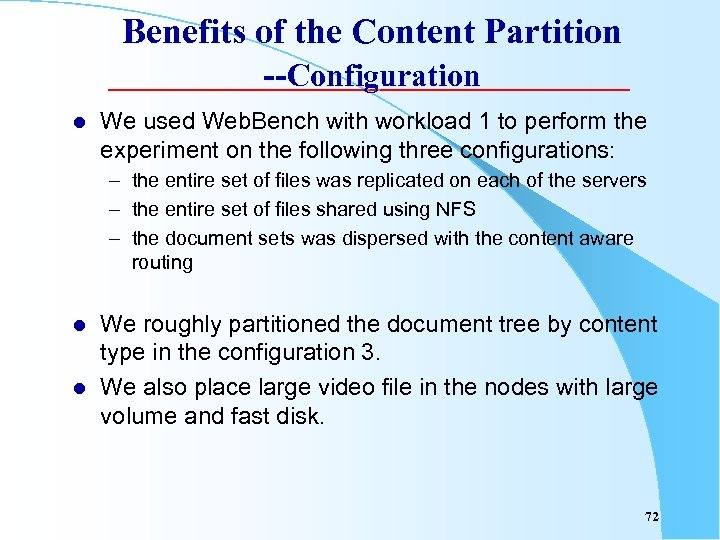 Benefits of the Content Partition
--Configuration

- We used WebBench with workload 1 to perform the experiment on the following three configurations:
  – the entire set of files was replicated on each of the servers
  – the entire set of files shared using NFS
  – the document sets was dispersed with the content aware routing

- We roughly partitioned the document tree by content type in the configuration 3.
- We also place large video file in the nodes with large volume and fast disk.

72